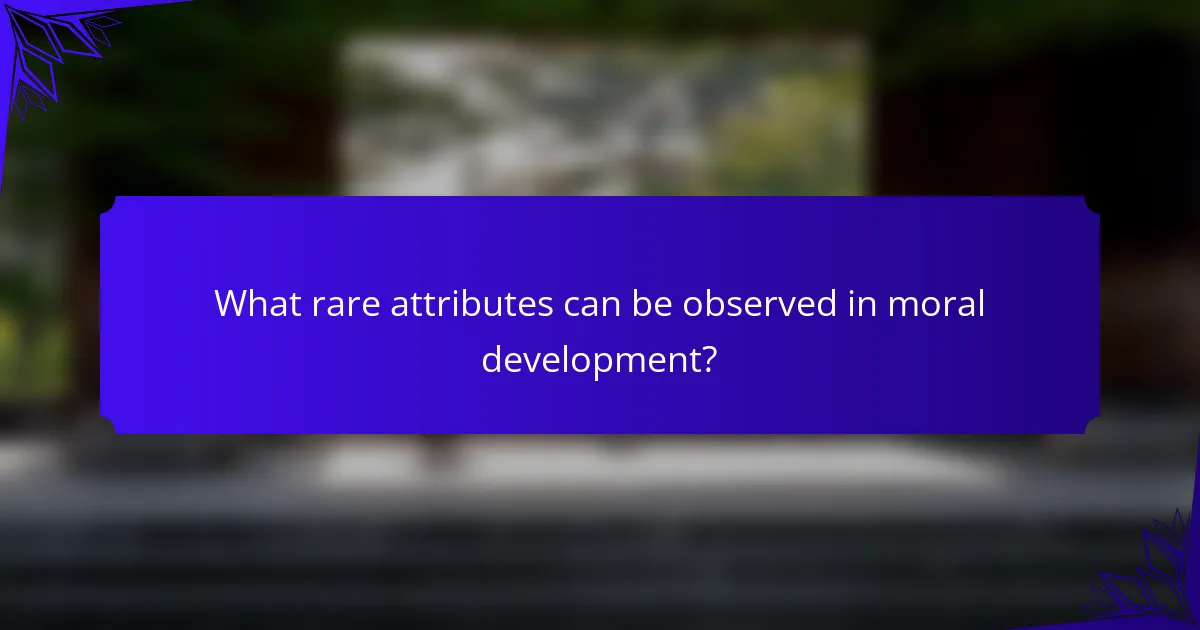 What rare attributes can be observed in moral development?